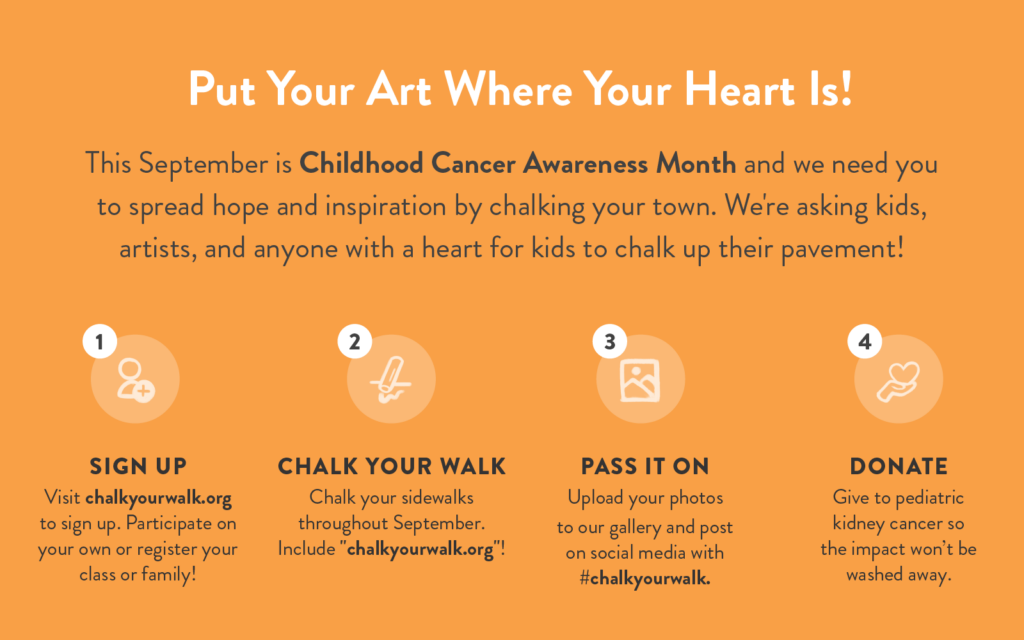 Put Your Art Where Your Heart Is!

This September is Childhood Cancer Awareness Month and we need you to spread hope and inspiration by chalking your town. We're asking kids, artists, and anyone with a heart for kids to chalk up their pavement!

1

SIGN UP

Visit chalkyourwalk.org to sign up. Participate on your own or register your class or family!

2

CHALK YOUR WALK

Chalk your sidewalks throughout September. Include "chalkyourwalk.org"!

3

PASS IT ON

Upload your photos to our gallery and post on social media with #chalkyourwalk.

4

DONATE

Give to pediatric kidney cancer so the impact won't be washed away.